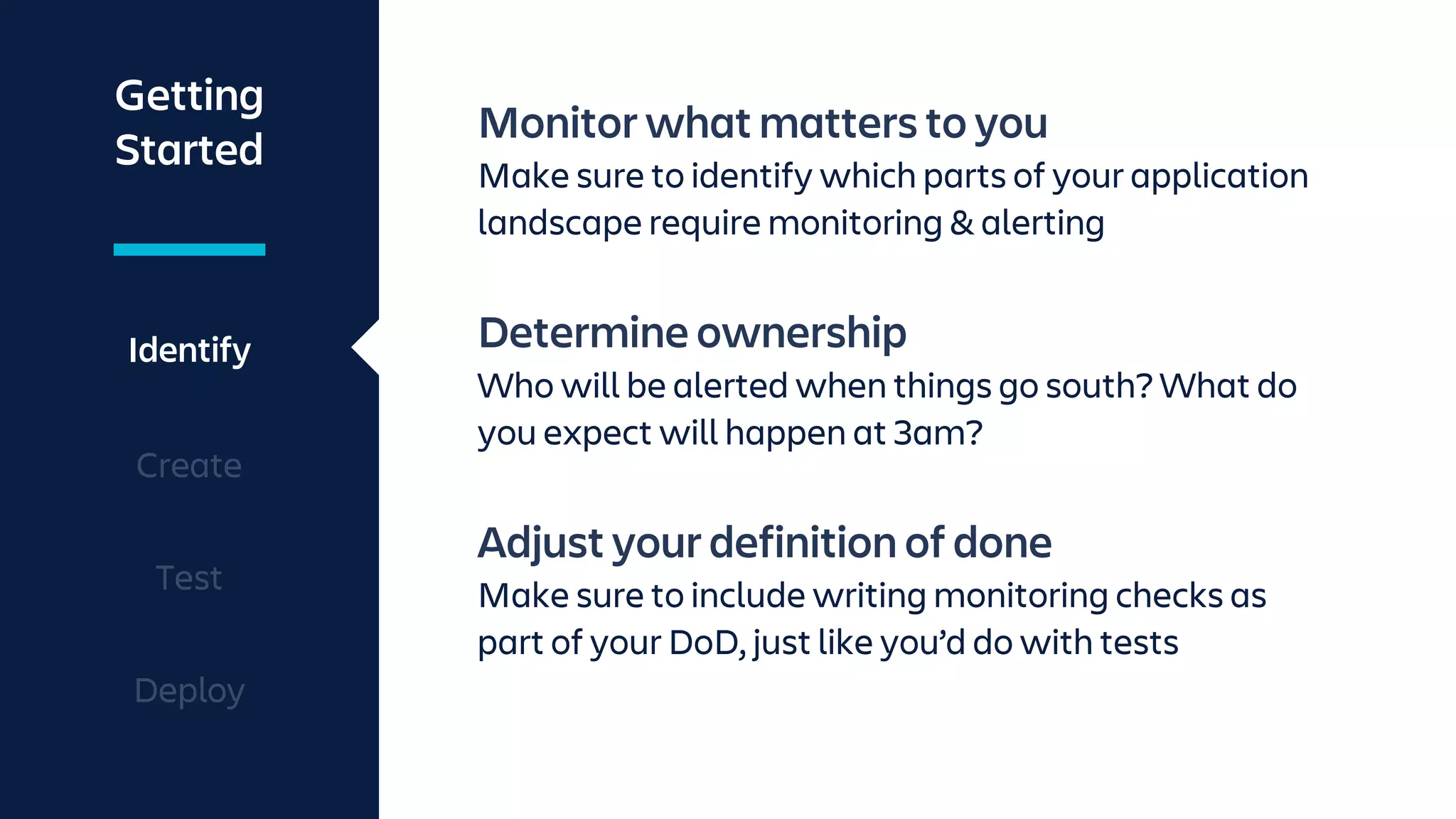 Getting Started

Identify

Create

Test

Deploy

Monitor what matters to you
Make sure to identify which parts of your application landscape require monitoring & alerting

Determine ownership
Who will be alerted when things go south? What do you expect will happen at 3am?

Adjust your definition of done
Make sure to include writing monitoring checks as part of your DoD, just like you'd do with tests